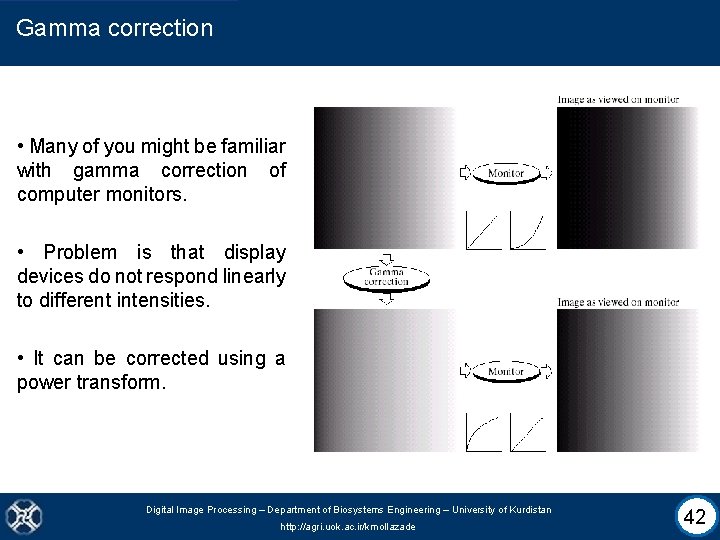 Gamma correction

• Many of you might be familiar with gamma correction of computer monitors.

• Problem is that display devices do not respond linearly to different intensities.

• It can be corrected using a power transform.

Image as viewed on monitor

Monitor

Gamma correction

Image as viewed on monitor

Monitor

Digital Image Processing – Department of Biosystems Engineering – University of Kurdistan
http://agri.uok.ac.ir/kmollazade

42